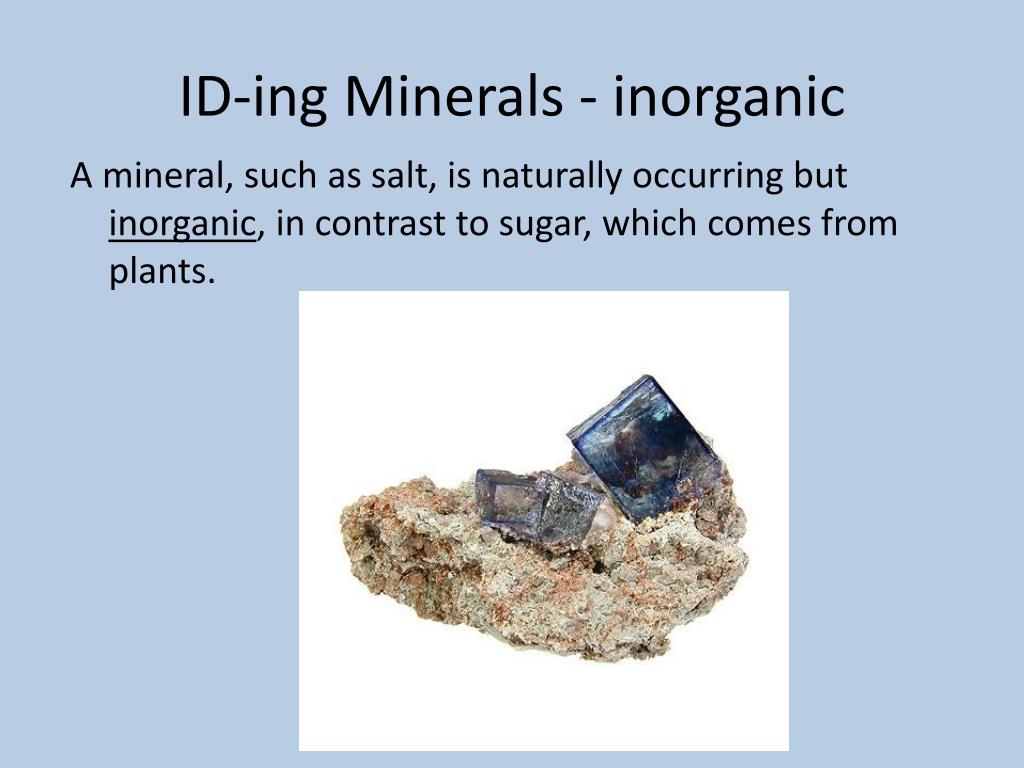 ID-ing Minerals - inorganic

A mineral, such as salt, is naturally occurring but inorganic, in contrast to sugar, which comes from plants.